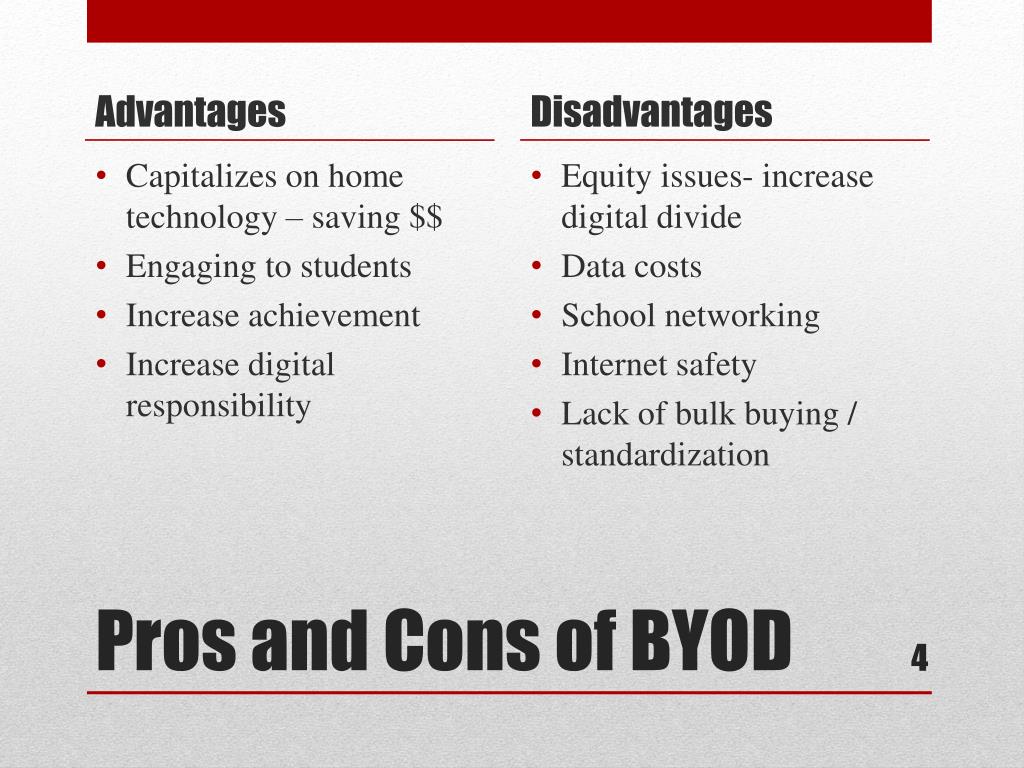 Advantages

• Capitalizes on home technology – saving \$\$
• Engaging to students
• Increase achievement
• Increase digital responsibility

Disadvantages

• Equity issues- increase digital divide
• Data costs
• School networking
• Internet safety
• Lack of bulk buying / standardization

Pros and Cons of BYOD

4